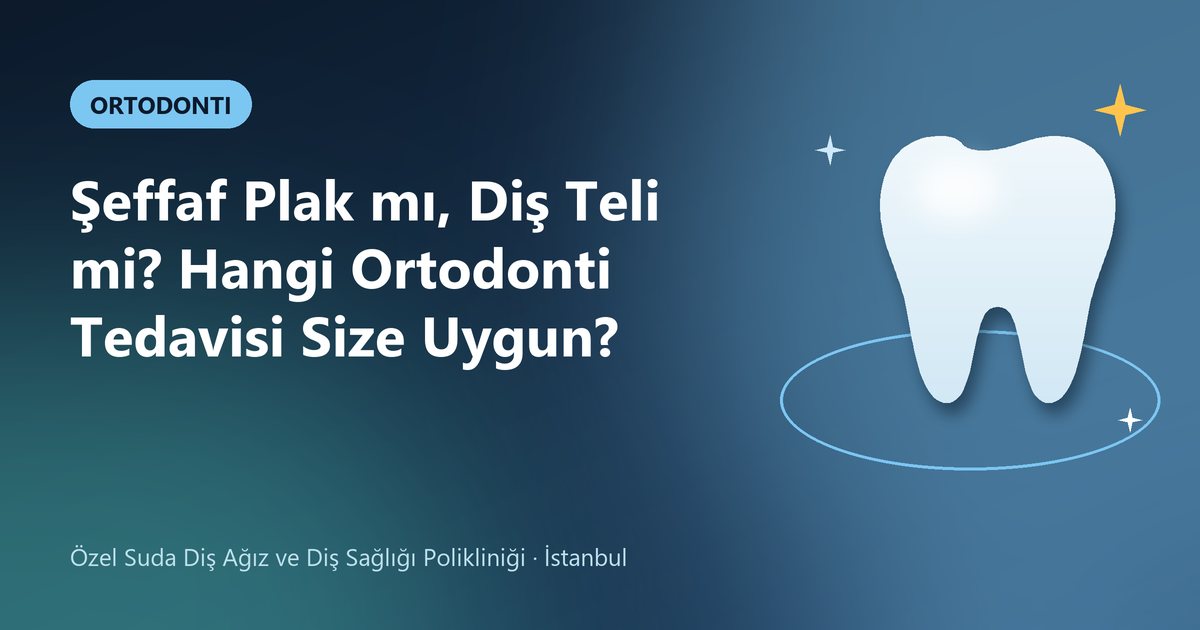 ORTODONTI

Şeffaf Plak mı, Diş Teli mi? Hangi Ortodonti Tedavisi Size Uygun?

Özel Suda Diş Ağız ve Diş Sağlığı Polikliniği · İstanbul